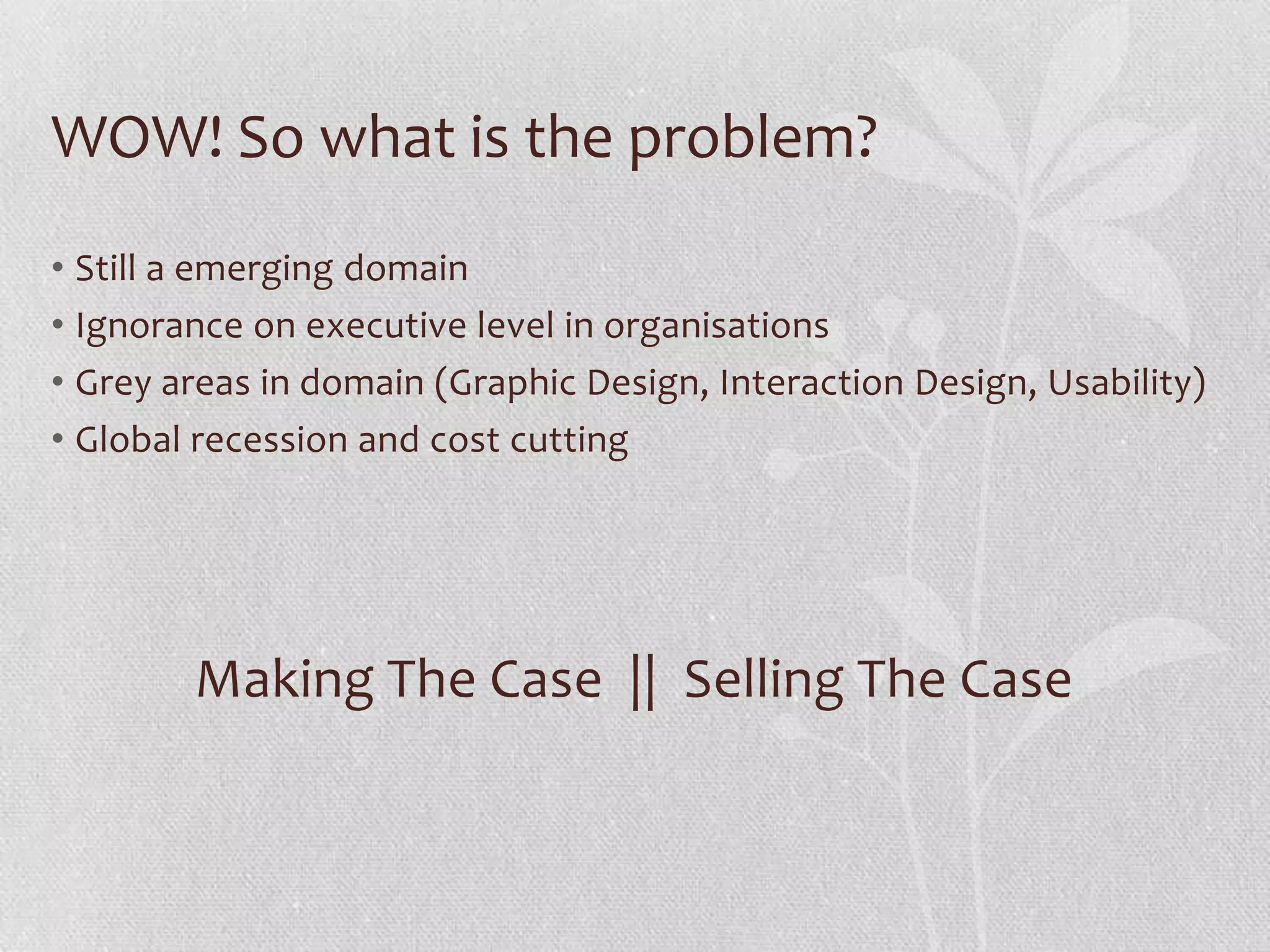 WOW! So what is the problem?

• Still a emerging domain
• Ignorance on executive level in organisations
• Grey areas in domain (Graphic Design, Interaction Design, Usability)
• Global recession and cost cutting

Making The Case || Selling The Case